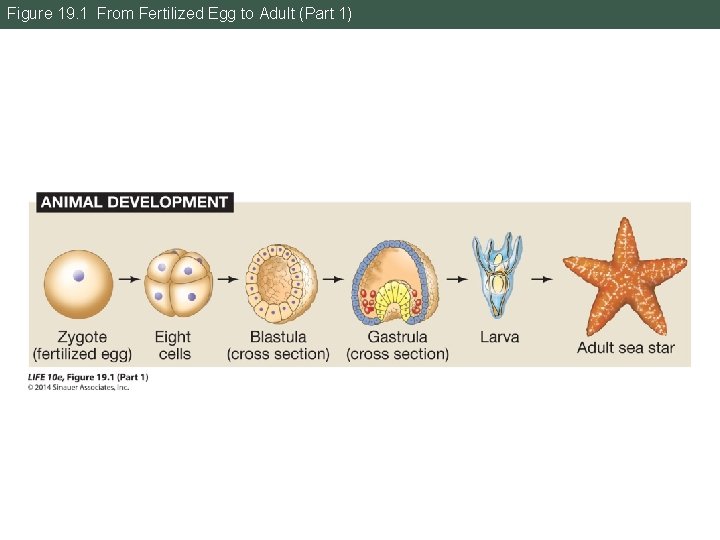 Figure 19.1 From Fertilized Egg to Adult (Part 1)

ANIMAL DEVELOPMENT

Zygote (fertilized egg)

Eight cells

Blastula (cross section)

Gastrula (cross section)

Larva

Adult sea star

LIFE 10e, Figure 19.1 (Part 1)
© 2014 Sinauer Associates, Inc.